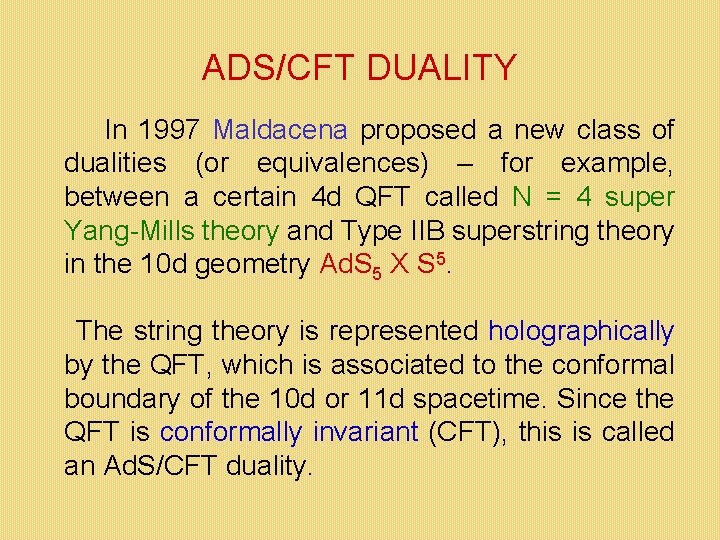 ADS/CFT DUALITY

In 1997 Maldacena proposed a new class of dualities (or equivalences) – for example, between a certain 4d QFT called N = 4 super Yang-Mills theory and Type IIB superstring theory in the 10d geometry $AdS_5$ X $S^5$.

The string theory is represented holographically by the QFT, which is associated to the conformal boundary of the 10d or 11d spacetime. Since the QFT is conformally invariant (CFT), this is called an AdS/CFT duality.